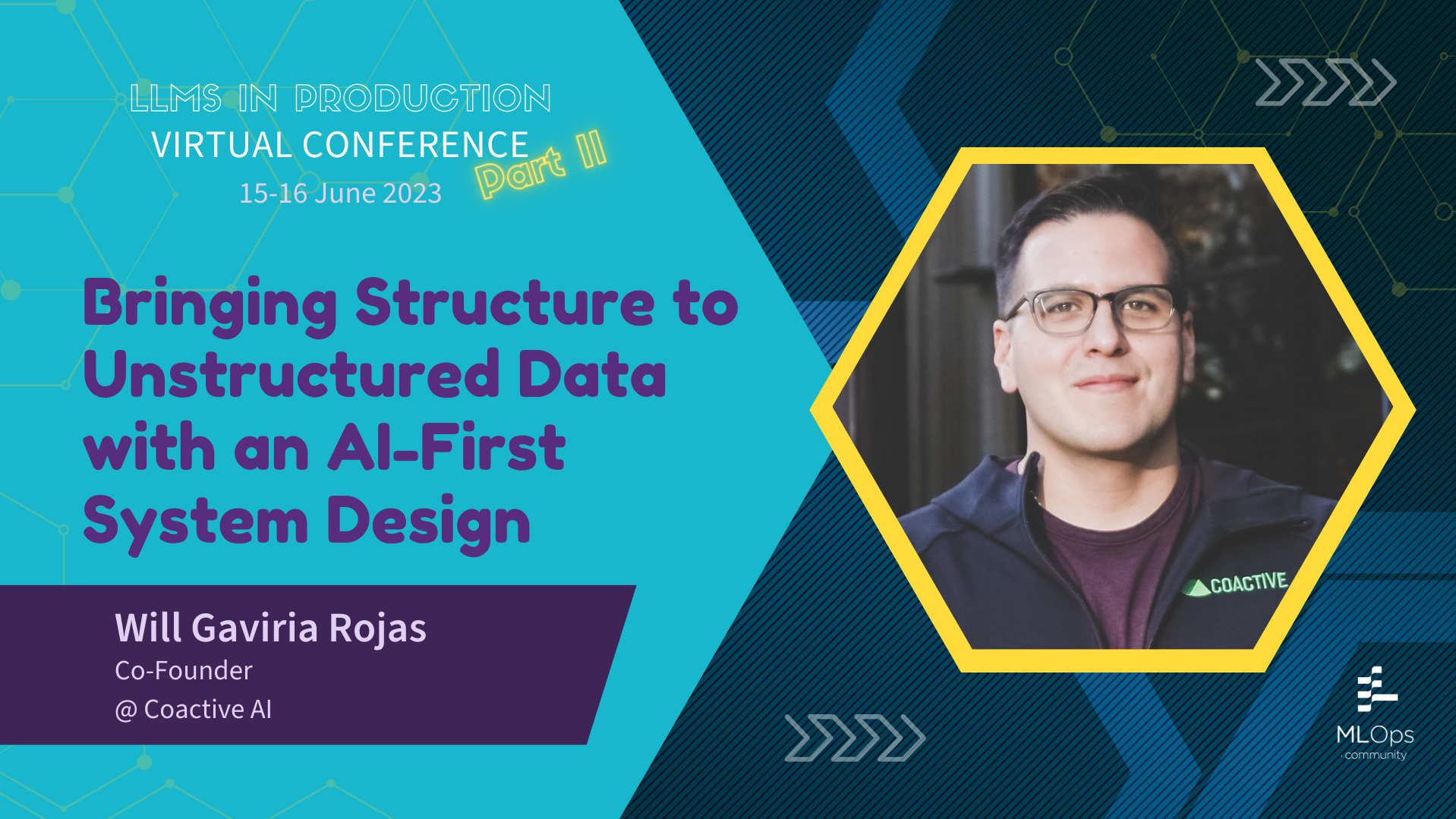 LLMS IN PRODUCTION
VIRTUAL CONFERENCE
Part II
15-16 June 2023

Bringing Structure to Unstructured Data with an AI-First System Design

Will Gaviria Rojas
Co-Founder
@ Coactive AI

COACTIVE

MLOps
community